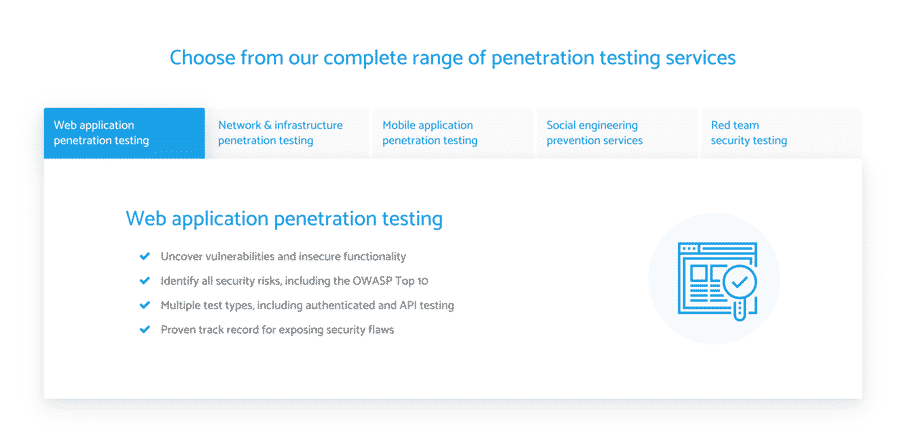 Choose from our complete range of penetration testing services

Web application penetration testing

Network & infrastructure penetration testing

Mobile application penetration testing

Social engineering prevention services

Red team security testing

Web application penetration testing

Uncover vulnerabilities and insecure functionality

Identify all security risks, including the OWASP Top 10

Multiple test types, including authenticated and API testing

Proven track record for exposing security flaws